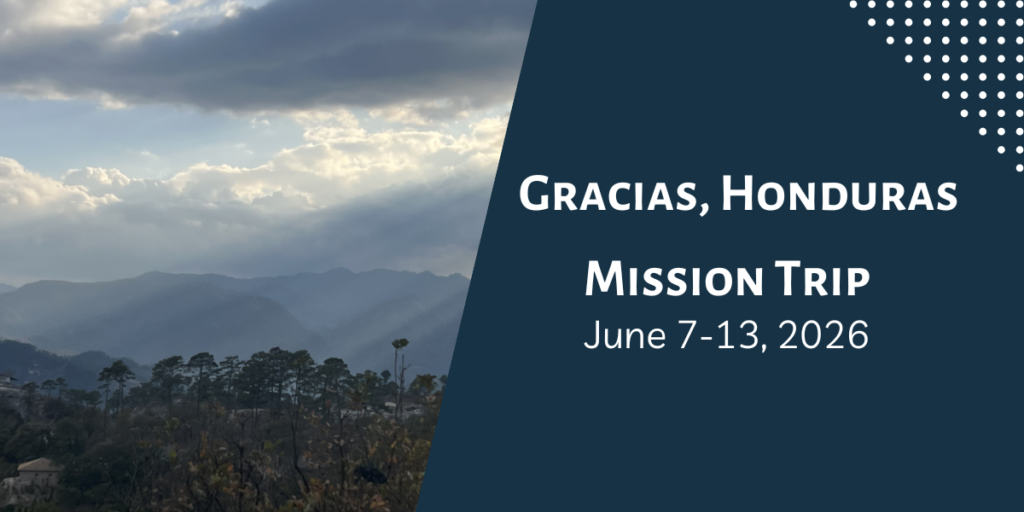 Gracias, Honduras

Mission Trip
June 7-13, 2026